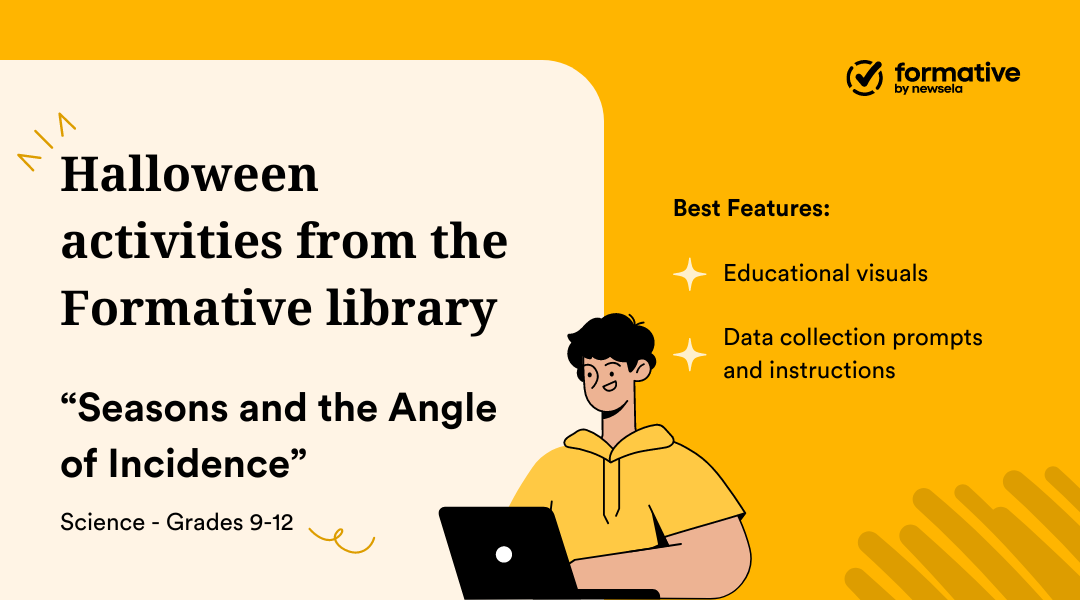 formative
by newsela

Halloween activities from the Formative library

“Seasons and the Angle of Incidence”

Science - Grades 9-12

Best Features:

Educational visuals

Data collection prompts and instructions